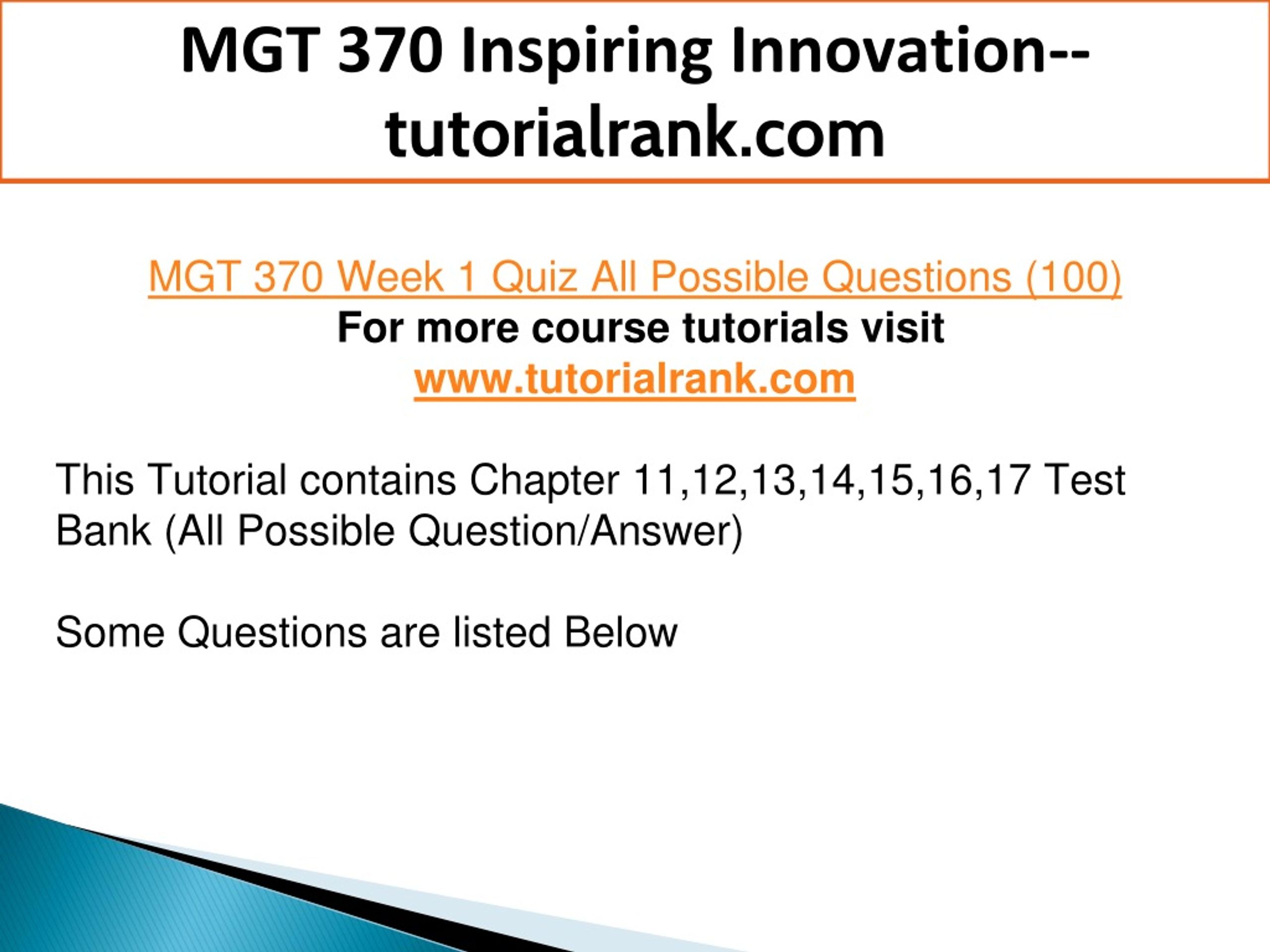 MGT 370 Inspiring Innovation--tutorialrank.com

MGT 370 Week 1 Quiz All Possible Questions (100)
For more course tutorials visit
www.tutorialrank.com

This Tutorial contains Chapter 11,12,13,14,15,16,17 Test Bank (All Possible Question/Answer)

Some Questions are listed Below